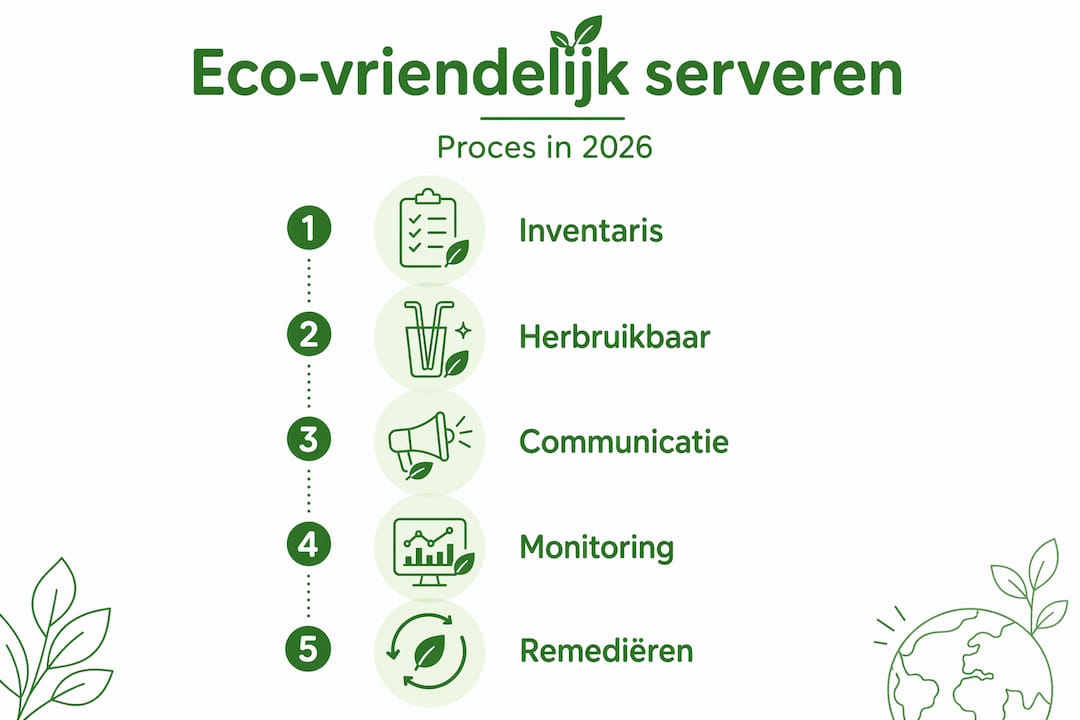 Eco-vriendelijk serveren

Proces in 2026

1 Inventaris

2 Herbruikbaar

3 Communicatie

4 Monitoring

5 Remediëren